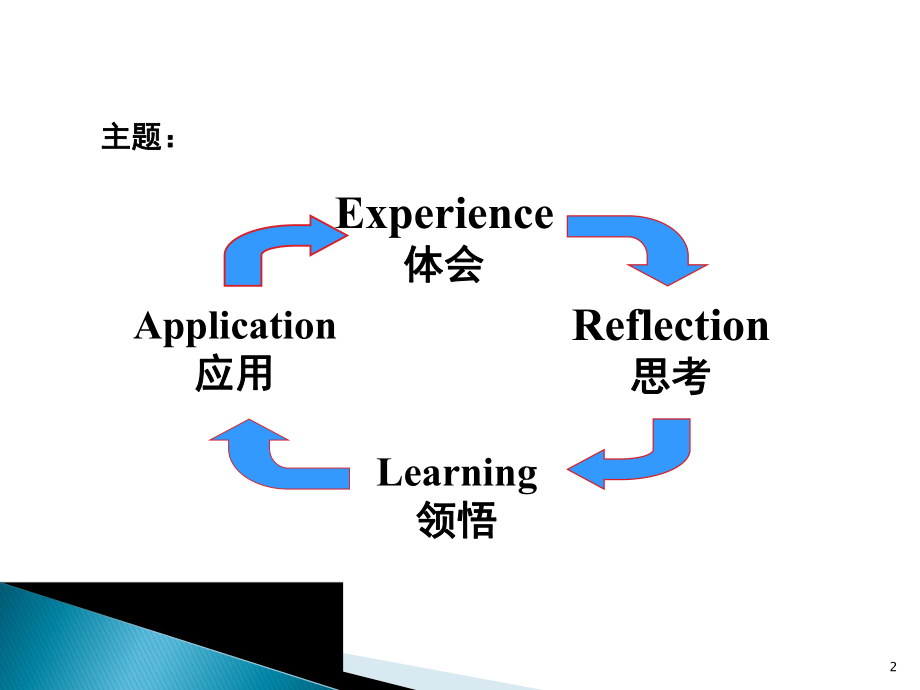 主题：

Experience
体会

Reflection
思考

Learning
领悟

Application
应用

2